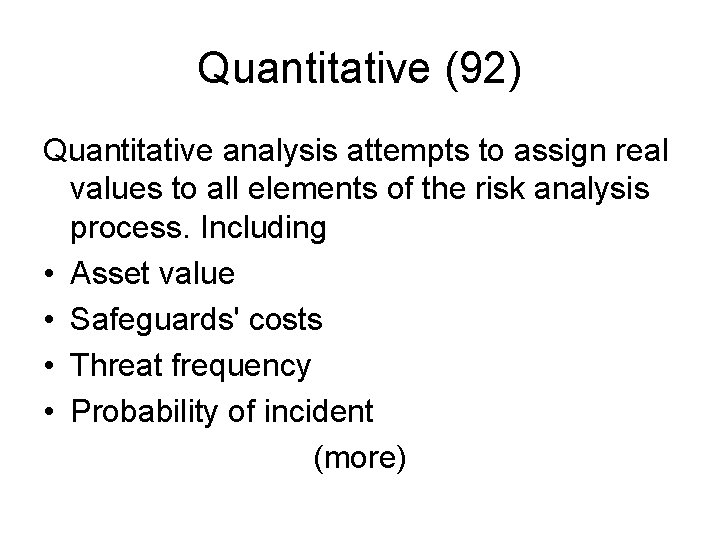 Quantitative (92)

Quantitative analysis attempts to assign real values to all elements of the risk analysis process. Including

• Asset value
• Safeguards' costs
• Threat frequency
• Probability of incident

(more)